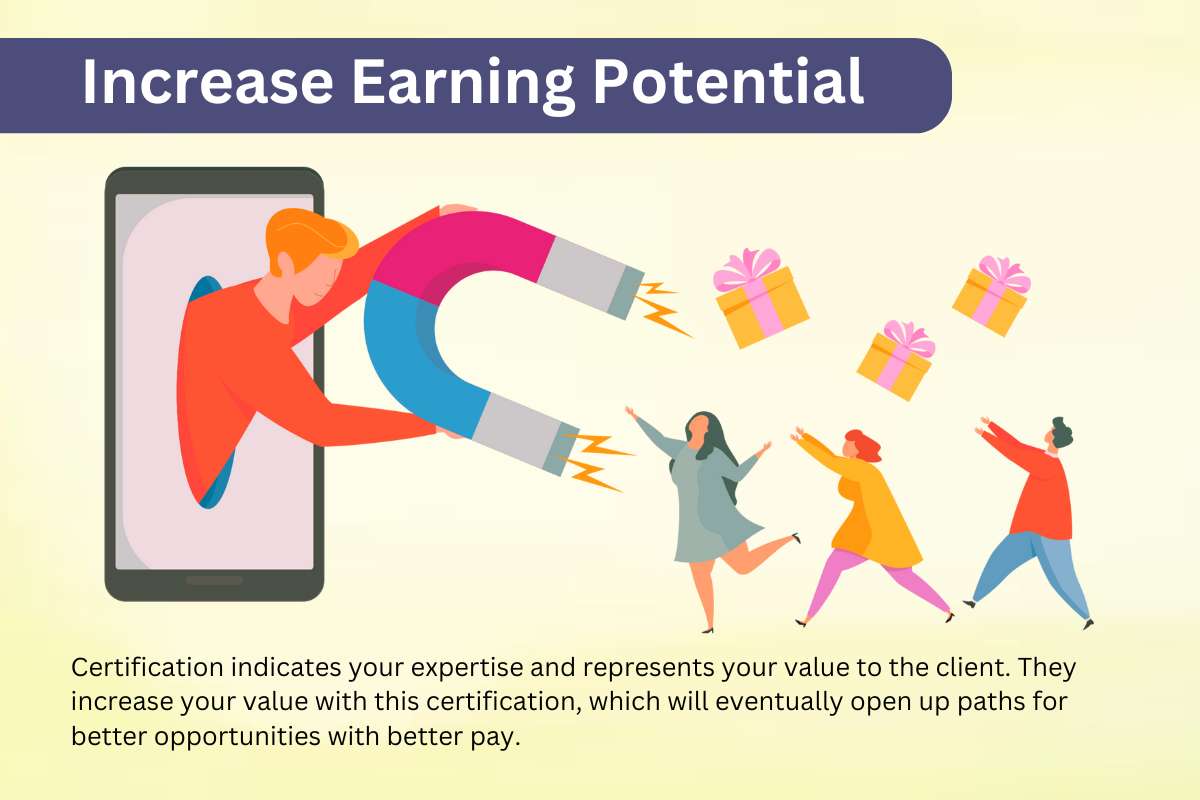 Increase Earning Potential

Certification indicates your expertise and represents your value to the client. They increase your value with this certification, which will eventually open up paths for better opportunities with better pay.